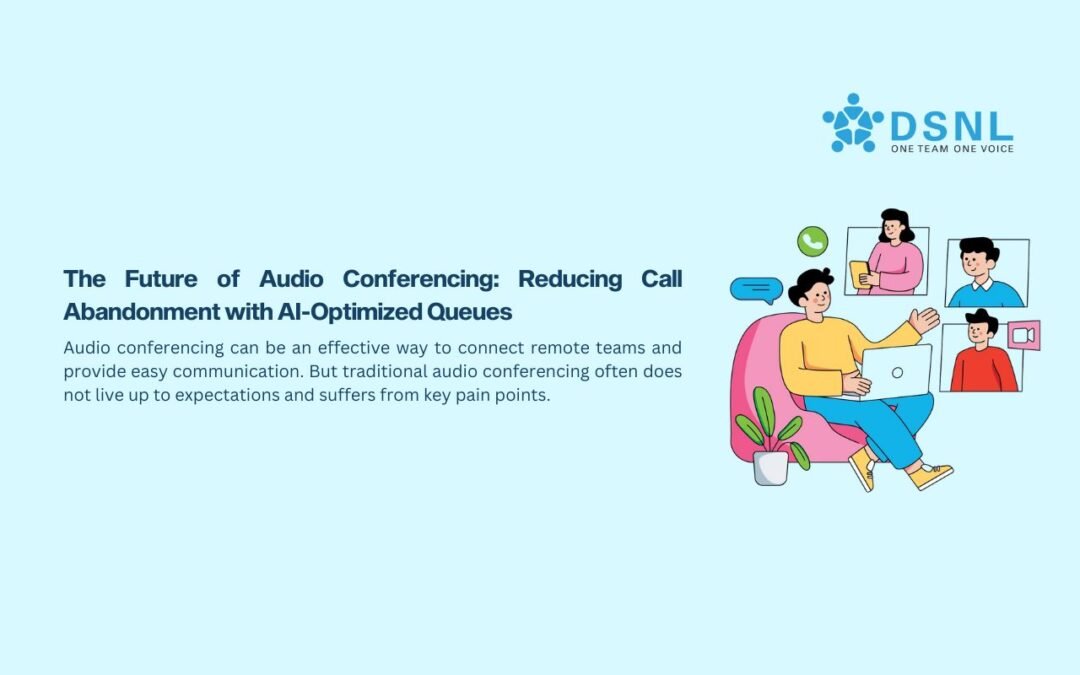 DSNL
ONE TEAM ONE VOICE

The Future of Audio Conferencing: Reducing Call Abandonment with AI-Optimized Queues

Audio conferencing can be an effective way to connect remote teams and provide easy communication. But traditional audio conferencing often does not live up to expectations and suffers from key pain points.